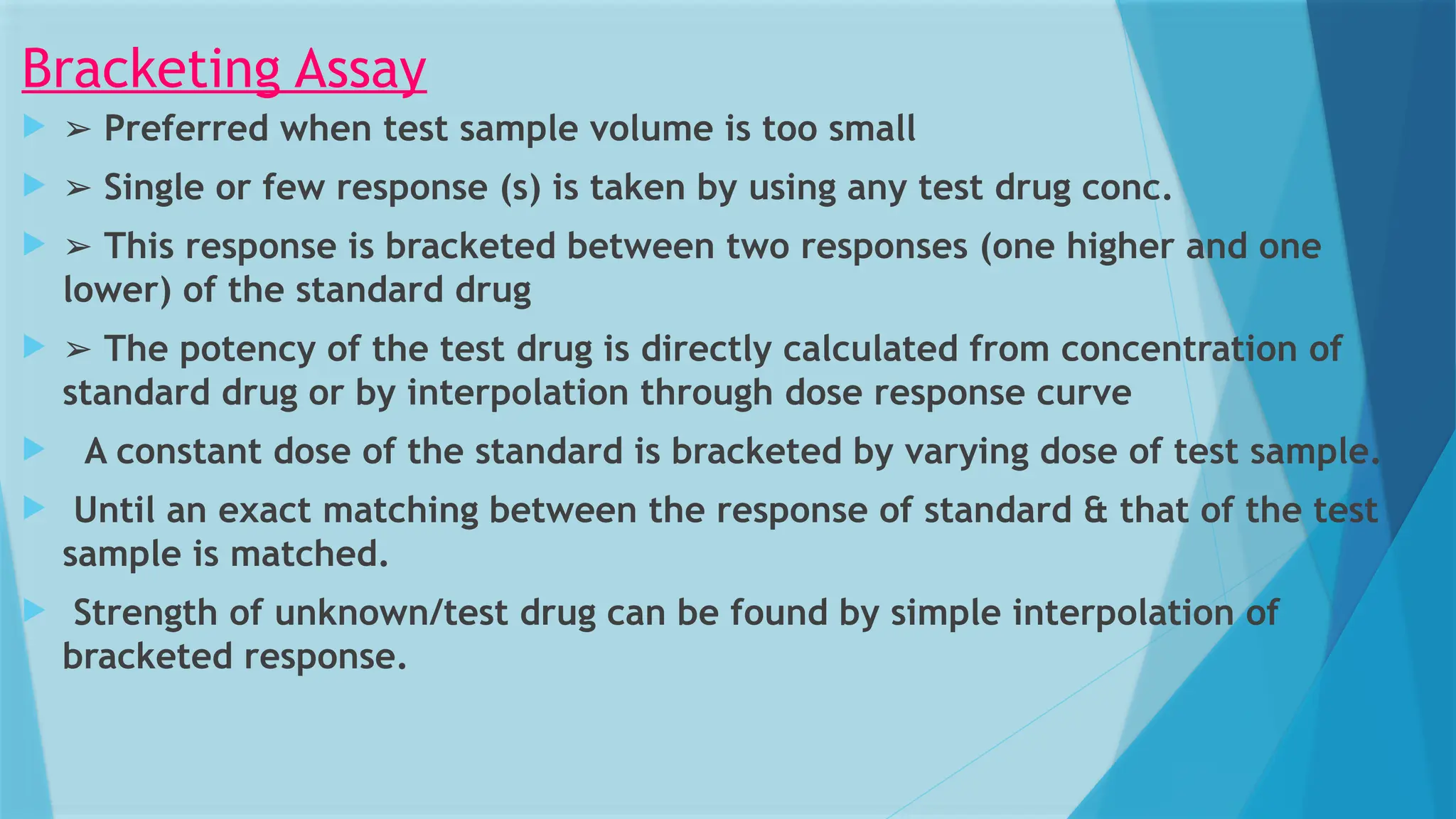 Bracketing Assay

➢ Preferred when test sample volume is too small

➢ Single or few response (s) is taken by using any test drug conc.

➢ This response is bracketed between two responses (one higher and one lower) of the standard drug

➢ The potency of the test drug is directly calculated from concentration of standard drug or by interpolation through dose response curve

A constant dose of the standard is bracketed by varying dose of test sample.

Until an exact matching between the response of standard & that of the test sample is matched.

Strength of unknown/test drug can be found by simple interpolation of bracketed response.